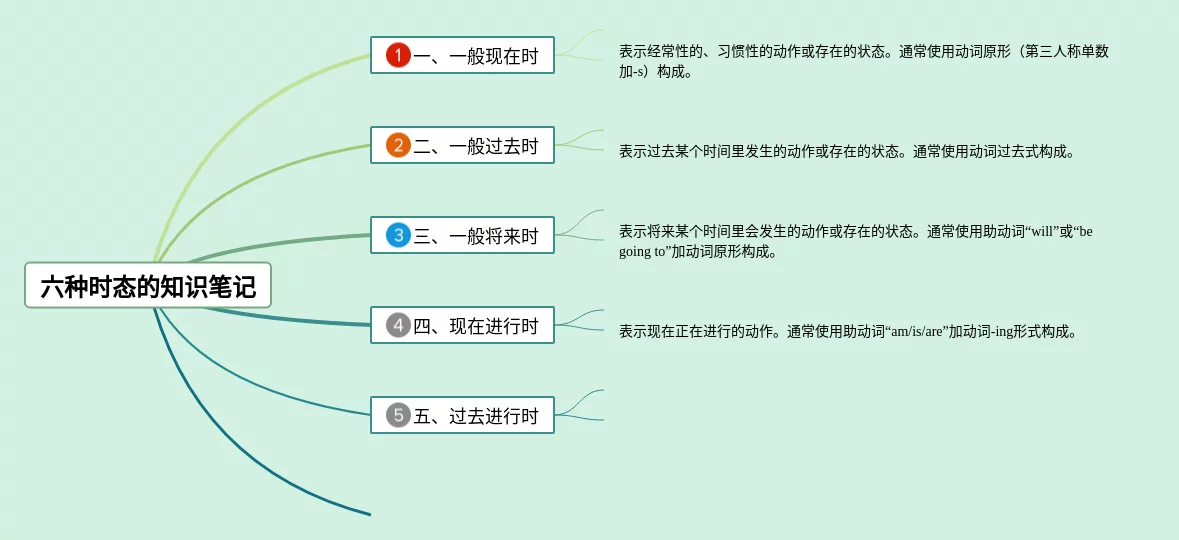 六种时态的知识笔记

1 一、一般现在时

表示经常性的、习惯性的动作或存在的状态。通常使用动词原形（第三人称单数加-s）构成。

2 二、一般过去时

表示过去某个时间里发生的动作或存在的状态。通常使用动词过去式构成。

3 三、一般将来时

表示将来某个时间里会发生的动作或存在的状态。通常使用助动词“will”或“be going to”加动词原形构成。

4 四、现在进行时

表示现在正在进行的动作。通常使用助动词“am/is/are”加动词-ing形式构成。

5 五、过去进行时